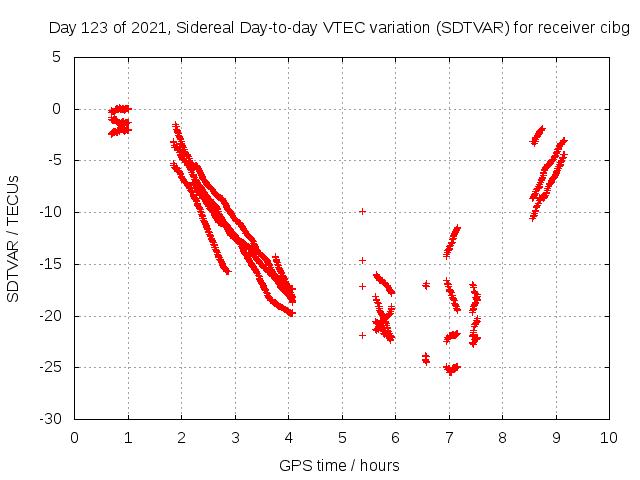 Day 123 of 2021, Sidereal Day-to-day VTEC variation (SDTVAR) for receiver cibg

SDTVAR / TECUs

5
0
-5
-10
-15
-20
-25
-30

0 1 2 3 4 5 6 7 8 9 10

GPS time / hours